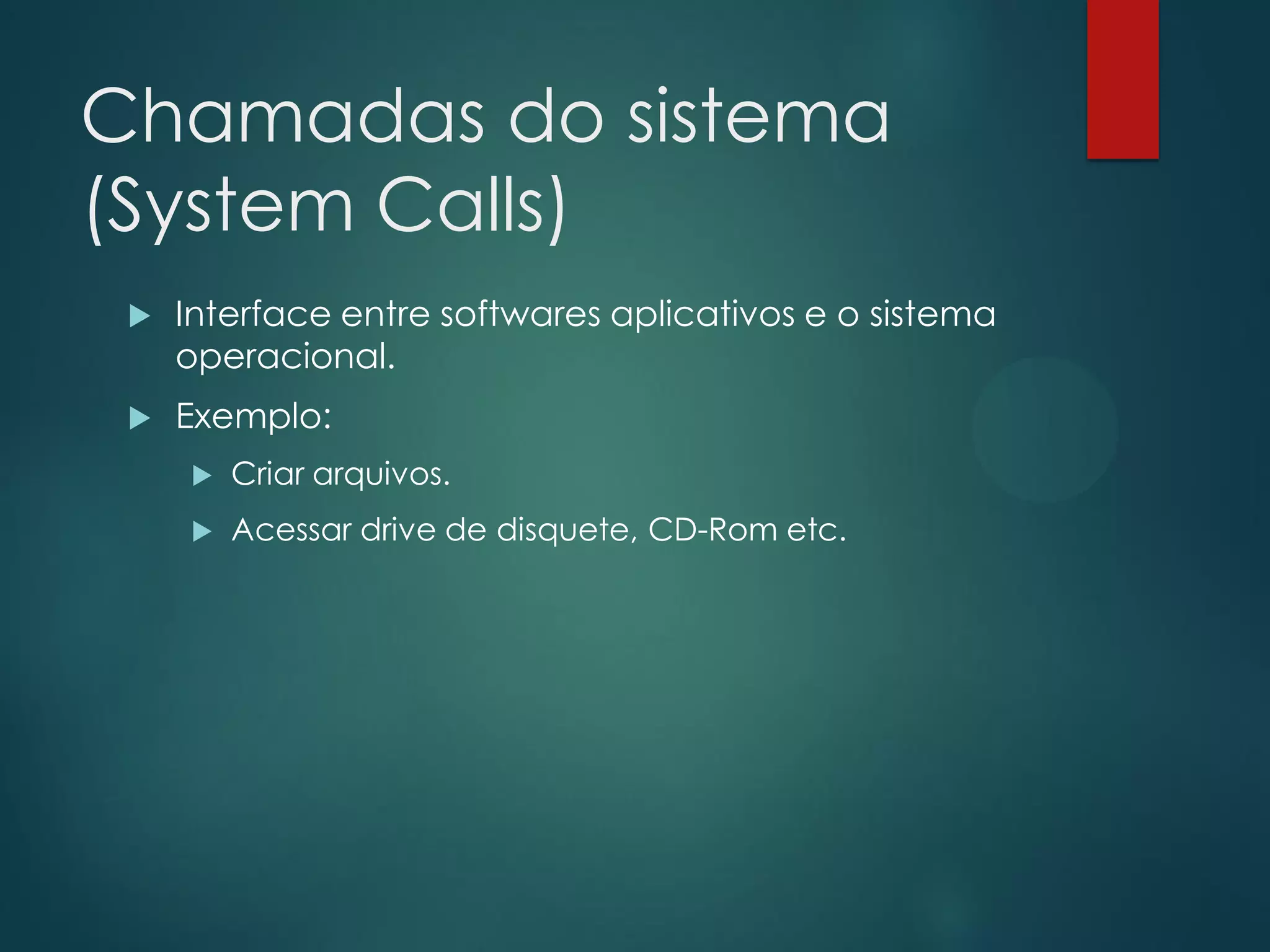 Chamadas do sistema (System Calls)

Interface entre softwares aplicativos e o sistema operacional.

Exemplo:

Criar arquivos.

Acessar drive de disquete, CD-Rom etc.